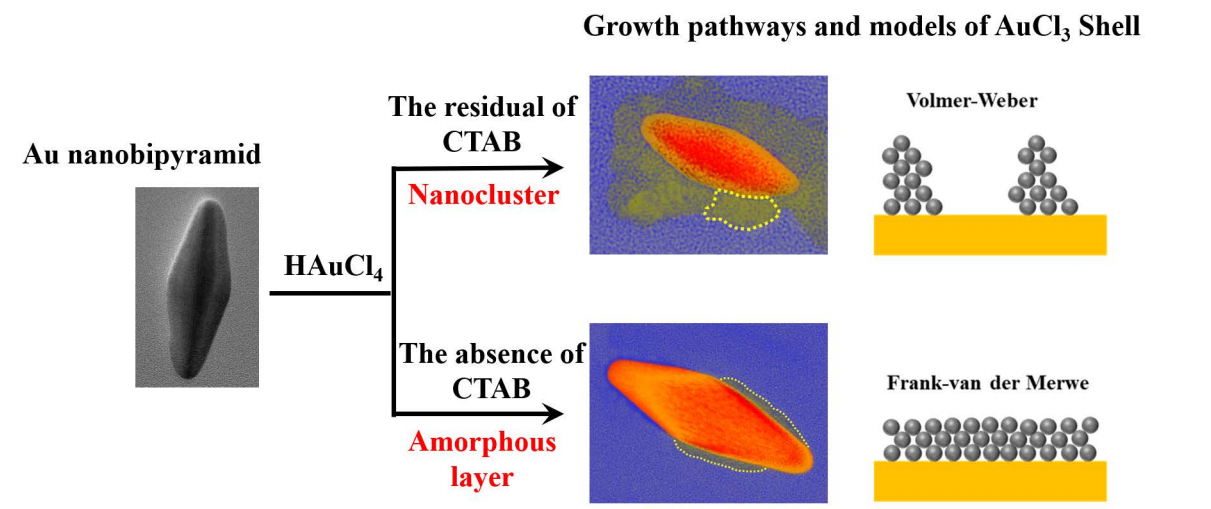 Growth pathways and models of $AuCl_3$ Shell

Au nanobipyramid

$HAuCl_4$

The residual of CTAB

Nanocluster

Volmer-Weber

The absence of CTAB

Amorphous layer

Frank-van der Merwe